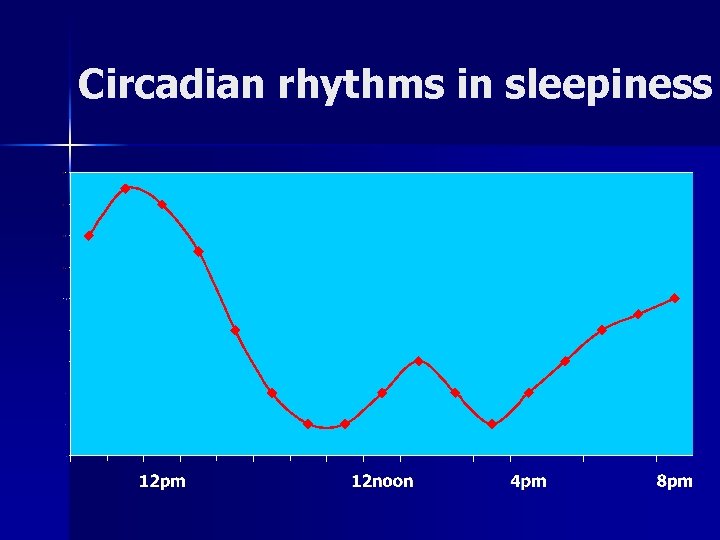 Circadian rhythms in sleepiness

12pm
12noon
4pm
8pm